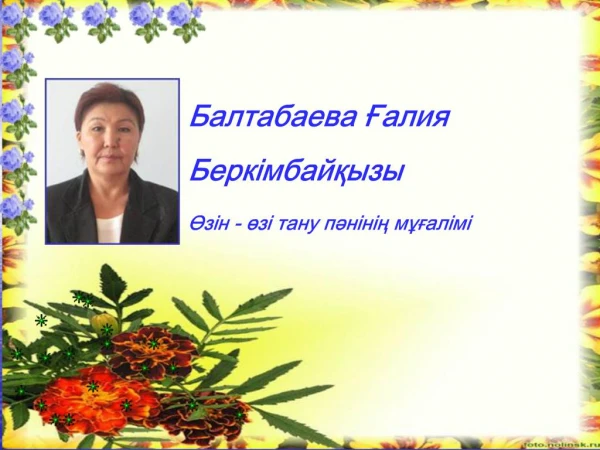 Балтабаева Ғалия

Беркімбайқызы

Өзін - өзі тану пәнінің мұғалімі

foto.nolinsk.ru